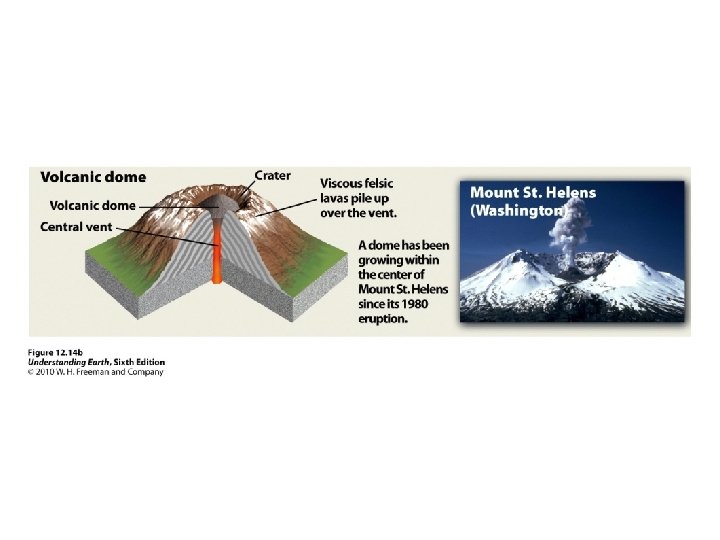 Volcanic dome

Crater

Volcanic dome

Central vent

Viscous felsic lavas pile up over the vent.

A dome has been growing within the center of Mount St. Helens since its 1980 eruption.

Mount St. Helens (Washington)

Figure 12.14b
Understanding Earth, Sixth Edition
© 2010 W. H. Freeman and Company